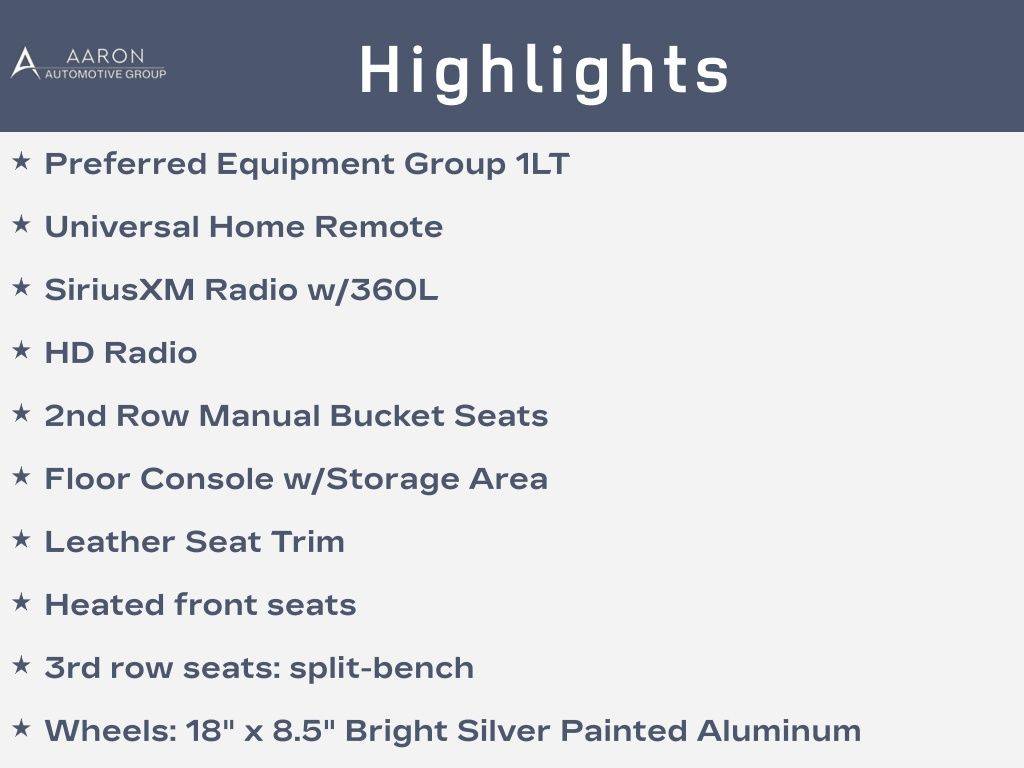 AARON
AUTOMOTIVE GROUP

Highlights

★ Preferred Equipment Group 1LT

★ Universal Home Remote

★ SiriusXM Radio w/360L

★ HD Radio

★ 2nd Row Manual Bucket Seats

★ Floor Console w/Storage Area

★ Leather Seat Trim

★ Heated front seats

★ 3rd row seats: split-bench

★ Wheels: 18" x 8.5" Bright Silver Painted Aluminum